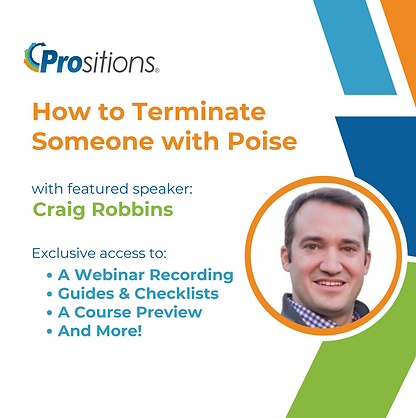 Prositions®

How to Terminate Someone with Poise

with featured speaker:
Craig Robbins

Exclusive access to:
• A Webinar Recording
• Guides & Checklists
• A Course Preview
• And More!